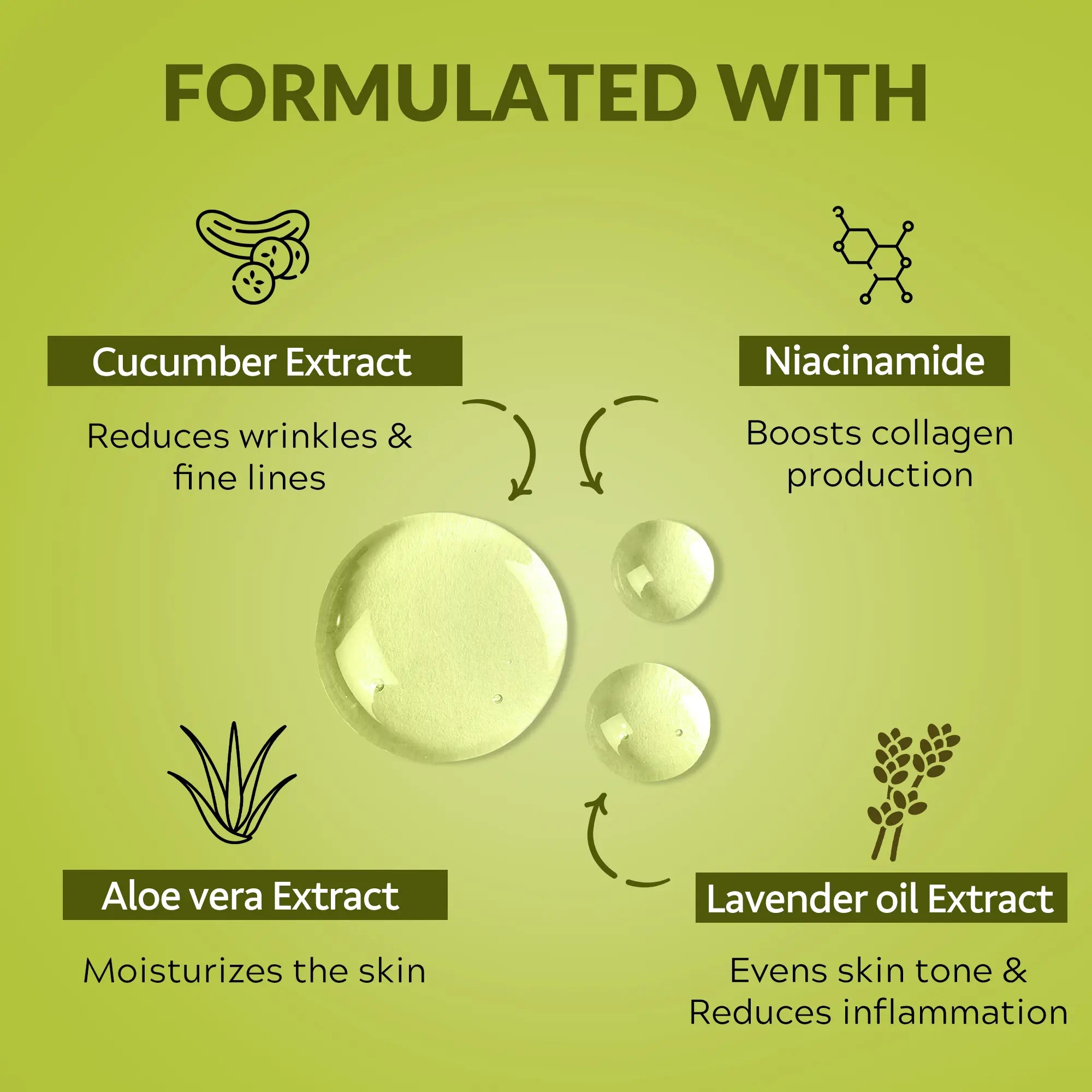 FORMULATED WITH

Cucumber Extract

Reduces wrinkles & fine lines

Niacinamide

Boosts collagen production

Aloe vera Extract

Moisturizes the skin

Lavender oil Extract

Evens skin tone & Reduces inflammation